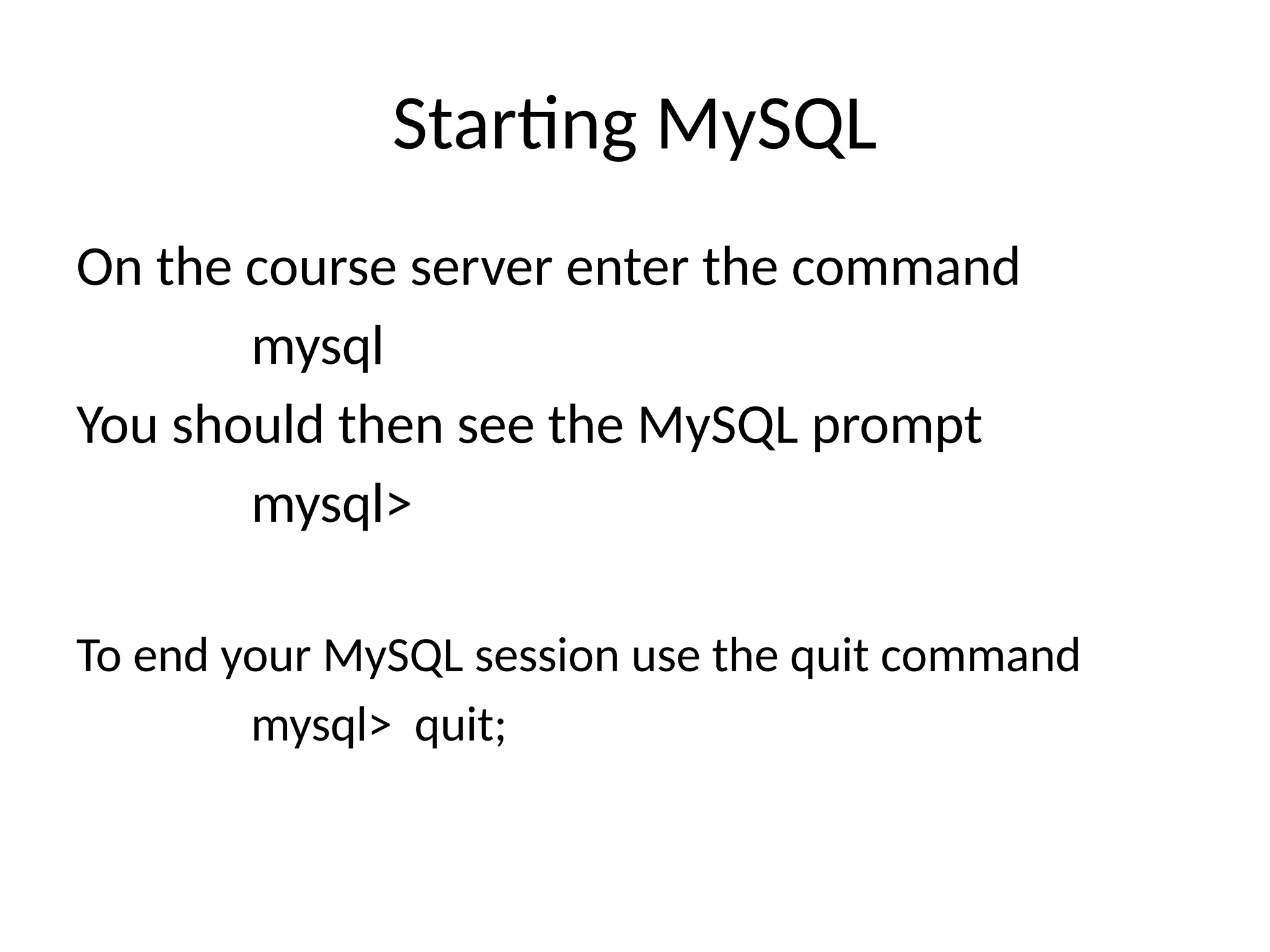 Starting MySQL

On the course server enter the command

mysql

You should then see the MySQL prompt

mysql>

To end your MySQL session use the quit command

mysql>  quit;